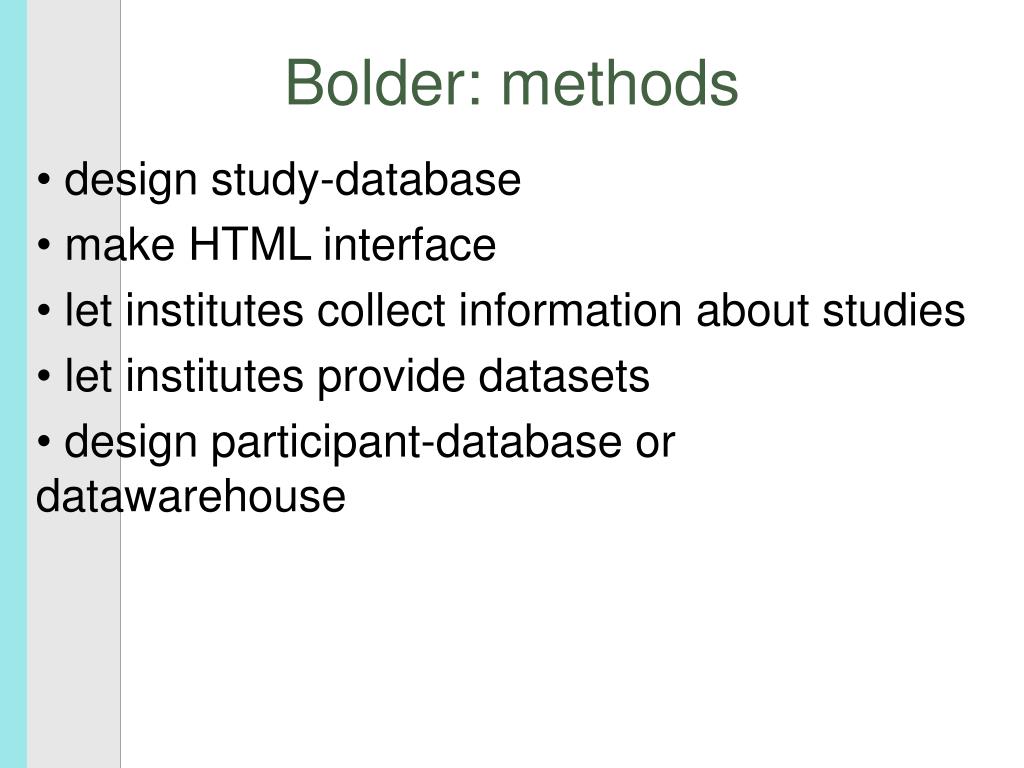 Bolder: methods

• design study-database

• make HTML interface

• let institutes collect information about studies

• let institutes provide datasets

• design participant-database or datawarehouse